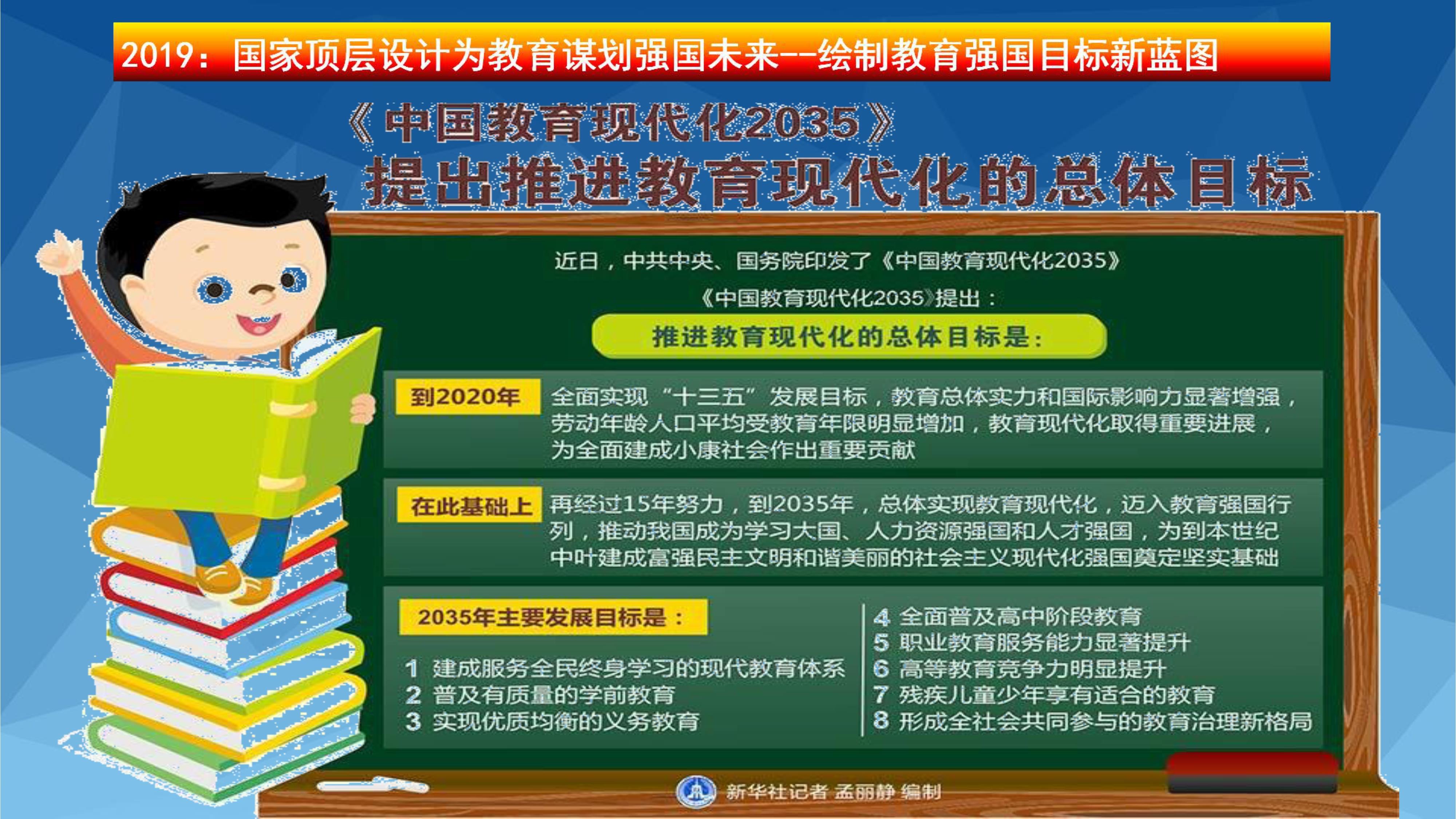 2019：国家顶层设计为教育谋划强国未来--绘制教育强国目标新蓝图

《中国教育现代化2035》
提出推进教育现代化的总体目标

近日，中共中央、国务院印发了《中国教育现代化2035》

《中国教育现代化2035》提出：

推进教育现代化的总体目标是：

到2020年 全面实现“十三五”发展目标，教育总体实力和国际影响力显著增强，劳动年龄人口平均受教育年限明显增加，教育现代化取得重要进展，为全面建成小康社会作出重要贡献

在此基础上 再经过15年努力，到2035年，总体实现教育现代化，迈入教育强国行列，推动我国成为学习大国、人力资源强国和人才强国，为到本世纪中叶建成富强民主文明和谐美丽的社会主义现代化强国奠定坚实基础

2035年主要发展目标是：

1 建成服务全民终身学习的现代教育体系
2 普及有质量的学前教育
3 实现优质均衡的义务教育

4 全面普及高中阶段教育
5 职业教育服务能力显著提升
6 高等教育竞争力明显提升
7 残疾儿童少年享有适合的教育
8 形成全社会共同参与的教育治理新格局

新华社记者 孟丽静 编制